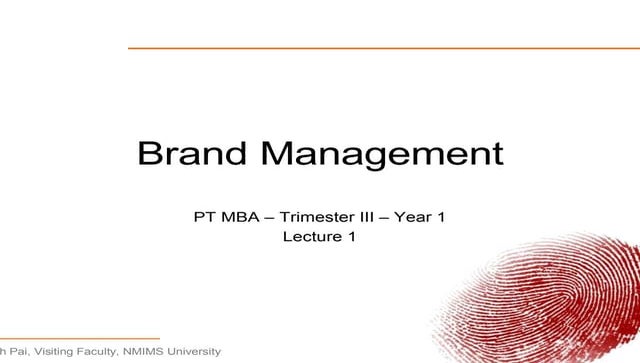 Brand Management

PT MBA – Trimester III – Year 1
Lecture 1

h Pai, Visiting Faculty, NMIMS University